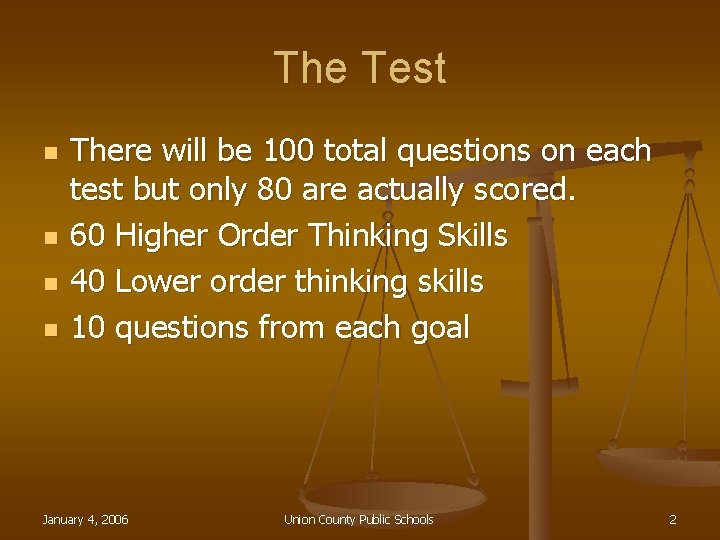 The Test

- There will be 100 total questions on each test but only 80 are actually scored.
- 60 Higher Order Thinking Skills
- 40 Lower order thinking skills
- 10 questions from each goal

January 4, 2006

Union County Public Schools

2